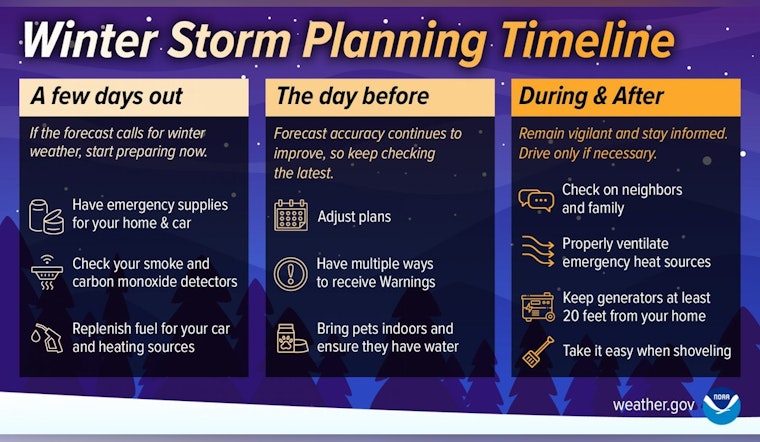 Winter Storm Planning Timeline

A few days out

If the forecast calls for winter weather, start preparing now.

Have emergency supplies for your home & car

Check your smoke and carbon monoxide detectors

Replenish fuel for your car and heating sources

The day before

Forecast accuracy continues to improve, so keep checking the latest.

Adjust plans

Have multiple ways to receive Warnings

Bring pets indoors and ensure they have water

During & After

Remain vigilant and stay informed. Drive only if necessary.

Check on neighbors and family

Properly ventilate emergency heat sources

Keep generators at least 20 feet from your home

Take it easy when shoveling

weather.gov

NOAA